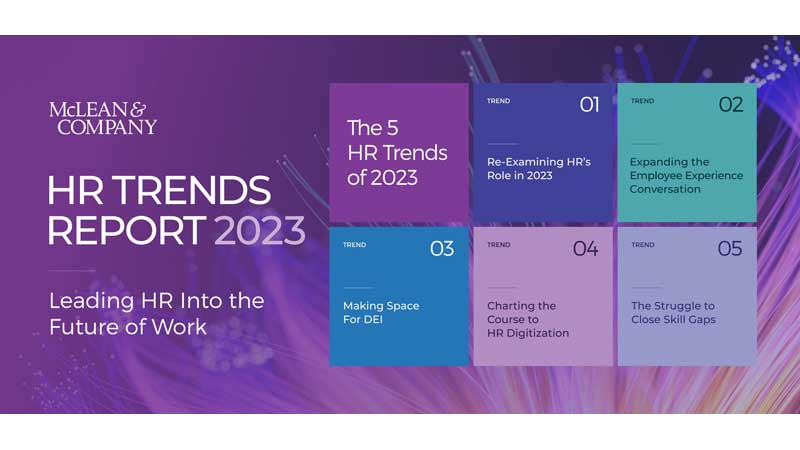 McLEAN & COMPANY

HR TRENDS REPORT 2023

Leading HR Into the Future of Work

The 5 HR Trends of 2023

TREND 01
Re-Examining HR's Role in 2023

TREND 02
Expanding the Employee Experience Conversation

TREND 03
Making Space For DEI

TREND 04
Charting the Course to HR Digitization

TREND 05
The Struggle to Close Skill Gaps